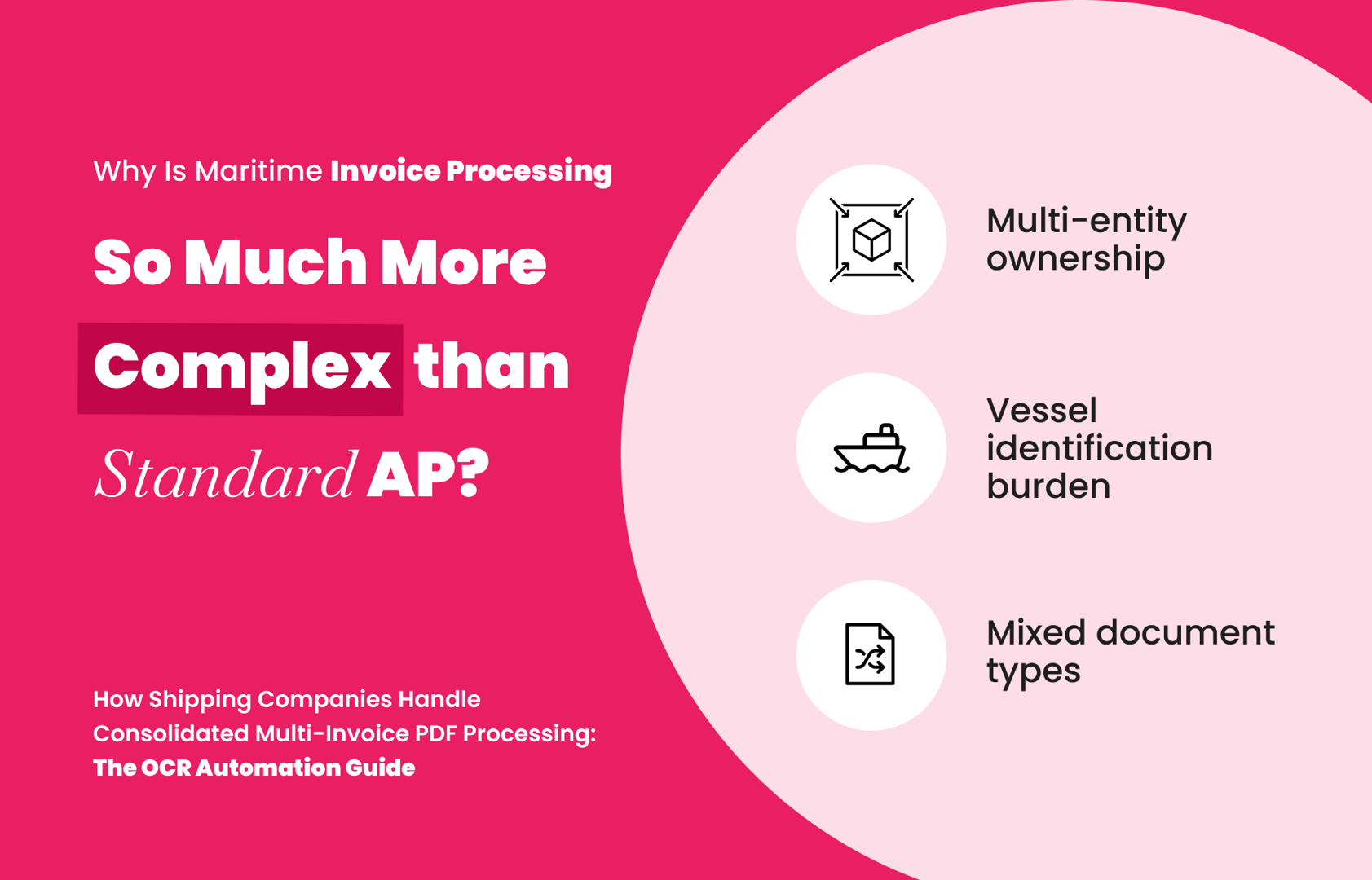 Why Is Maritime Invoice Processing

So Much More Complex than Standard AP?

How Shipping Companies Handle Consolidated Multi-Invoice PDF Processing: The OCR Automation Guide

Multi-entity ownership

Vessel identification burden

Mixed document types